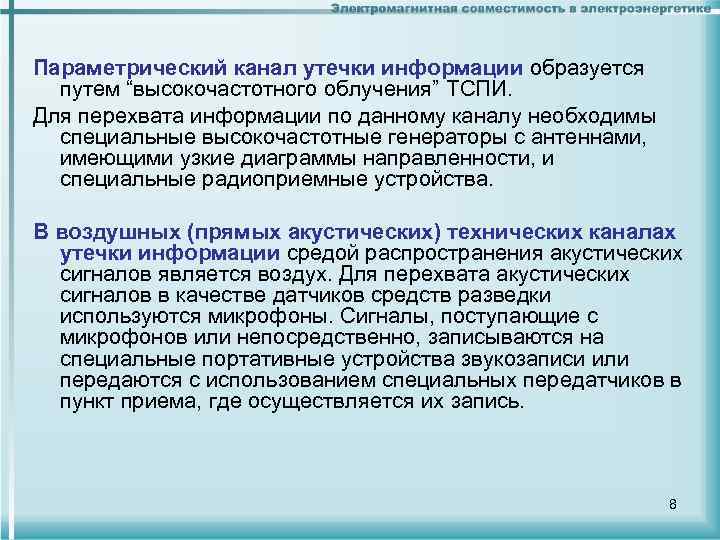 Электромагнитная совместимость в электроэнергетике

Параметрический канал утечки информации образуется путем “высокочастотного облучения” ТСПИ.

Для перехвата информации по данному каналу необходимы специальные высокочастотные генераторы с антеннами, имеющими узкие диаграммы направленности, и специальные радиоприемные устройства.

В воздушных (прямых акустических) технических каналах утечки информации средой распространения акустических сигналов является воздух. Для перехвата акустических сигналов в качестве датчиков средств разведки используются микрофоны. Сигналы, поступающие с микрофонов или непосредственно, записываются на специальные портативные устройства звукозаписи или передаются с использованием специальных передатчиков в пункт приема, где осуществляется их запись.

8